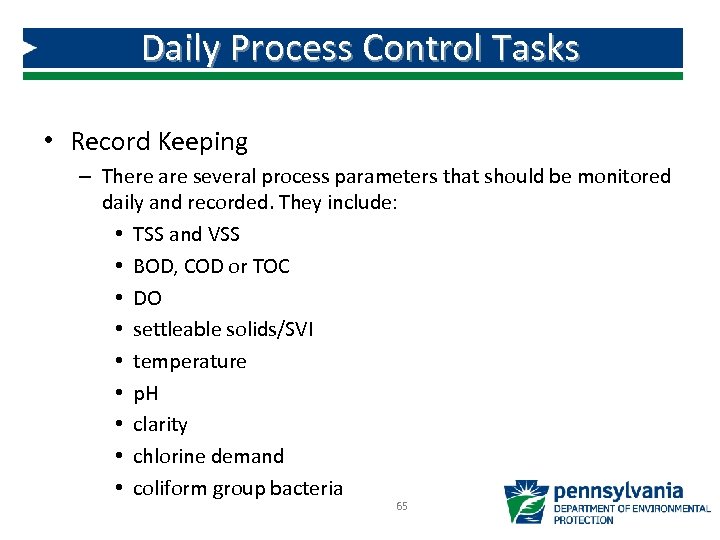 Daily Process Control Tasks

• Record Keeping
– There are several process parameters that should be monitored daily and recorded. They include:
• TSS and VSS
• BOD, COD or TOC
• DO
• settleable solids/SVI
• temperature
• pH
• clarity
• chlorine demand
• coliform group bacteria

65

pennsylvania
DEPARTMENT OF ENVIRONMENTAL PROTECTION